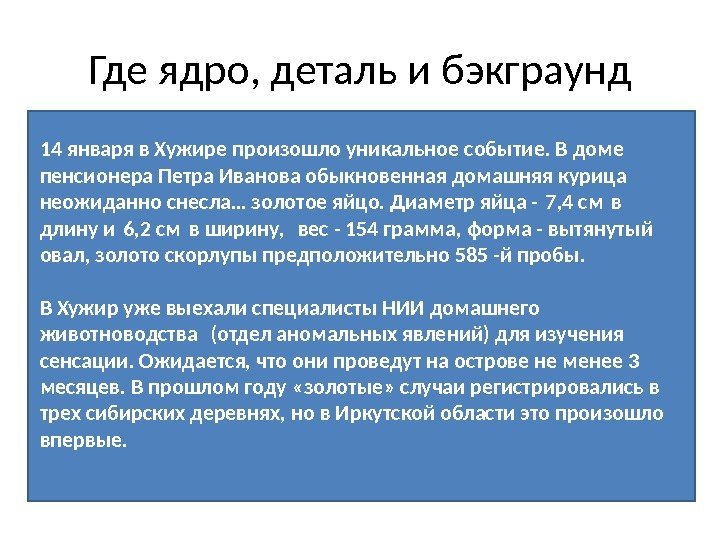 Где ядро, деталь и бэкграунд

14 января в Хужире произошло уникальное событие. В доме пенсионера Петра Иванова обыкновенная домашняя курица неожиданно снесла… золотое яйцо. Диаметр яйца - 7,4 см в длину и 6,2 см в ширину, вес - 154 грамма, форма - вытянутый овал, золото скорлупы предположительно 585 -й пробы.

В Хужир уже выехали специалисты НИИ домашнего животноводства (отдел аномальных явлений) для изучения сенсации. Ожидается, что они проведут на острове не менее 3 месяцев. В прошлом году «золотые» случаи регистрировались в трех сибирских деревнях, но в Иркутской области это произошло впервые.